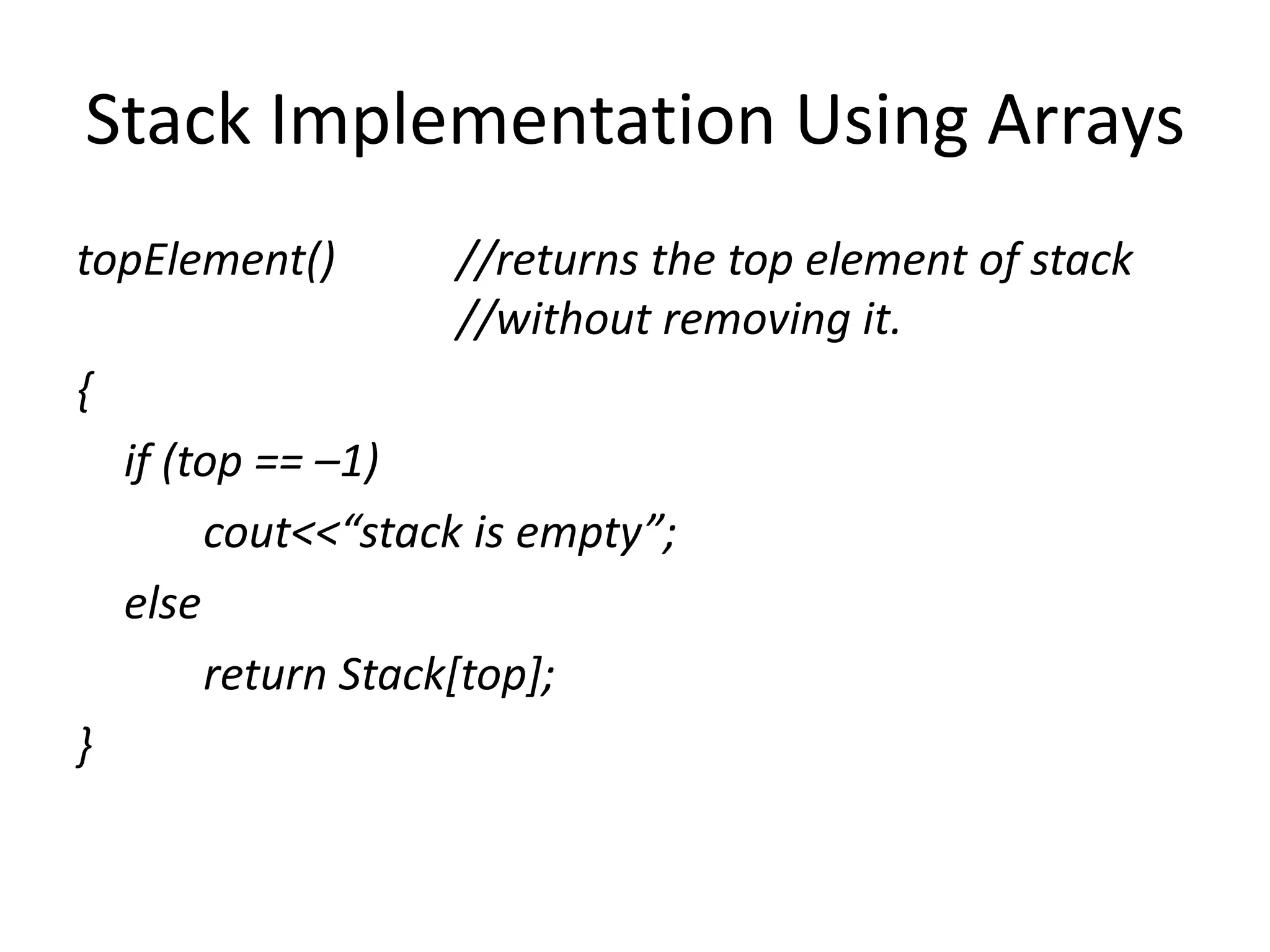 Stack Implementation Using Arrays

topElement() //returns the top element of stack
//without removing it.

{

if (top == –1)

cout<<“stack is empty”;

else

return Stack[top];

}